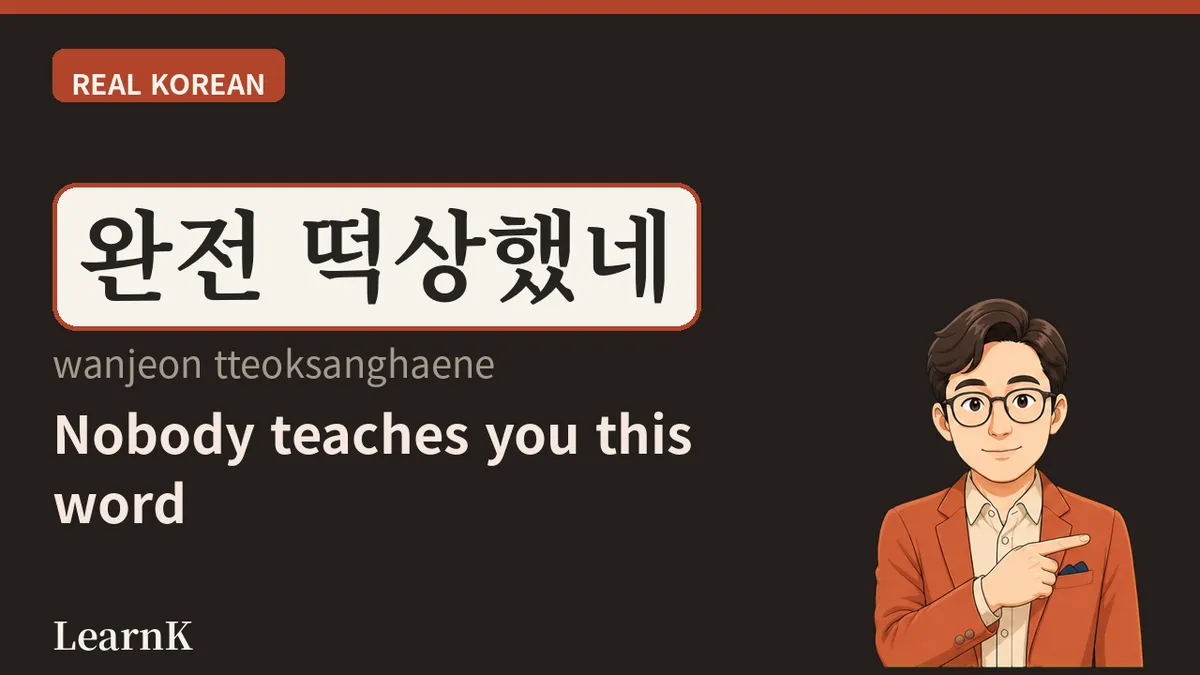 REAL KOREAN

완전 떡상했네

wanjeon tteoksanghaene

Nobody teaches you this word

LearnK